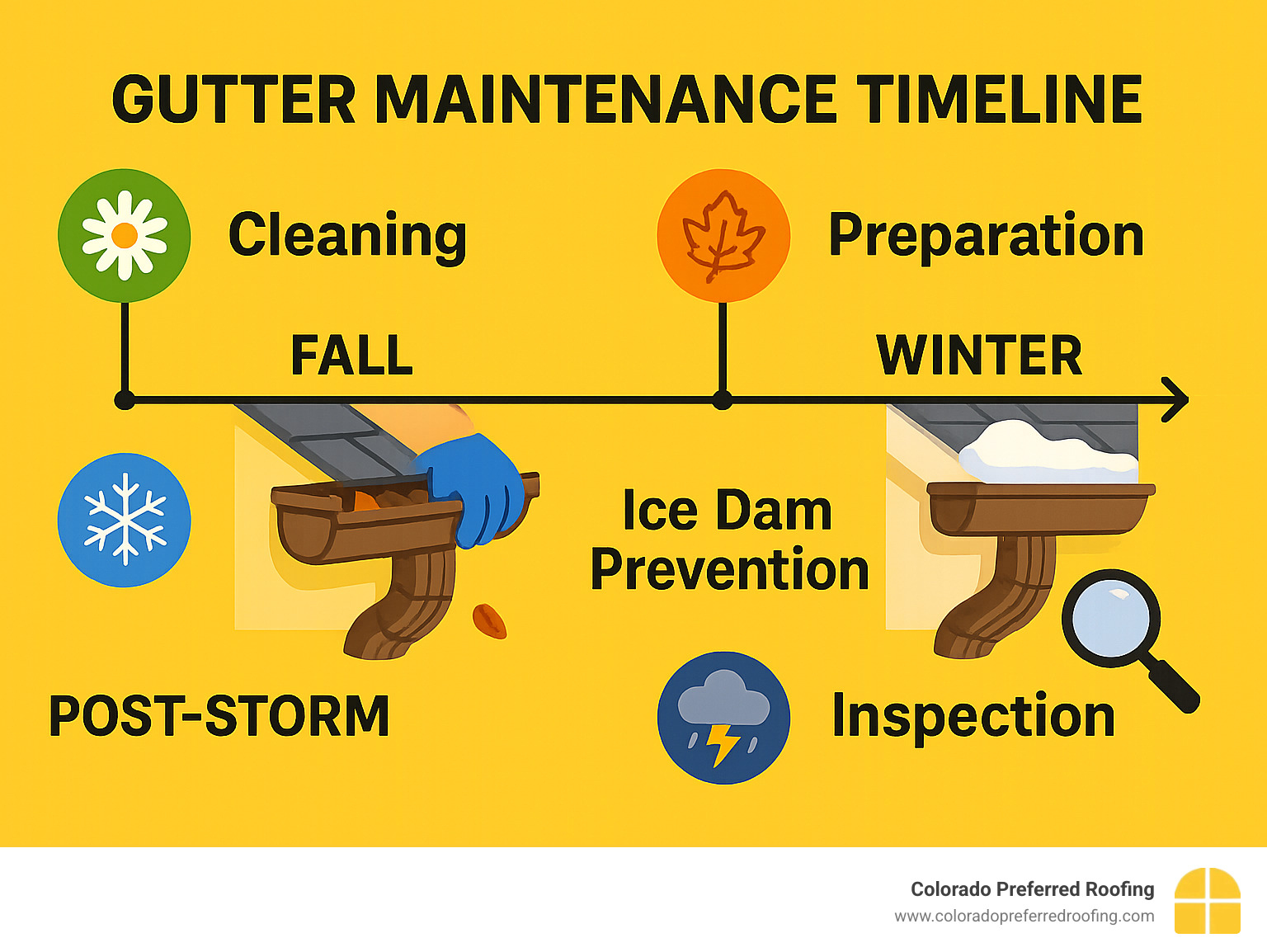 GUTTER MAINTENANCE TIMELINE

Cleaning

Preparation

FALL

WINTER

Ice Dam Prevention

POST-STORM

Inspection

Colorado Preferred Roofing
www.coloradopreferredroofing.com